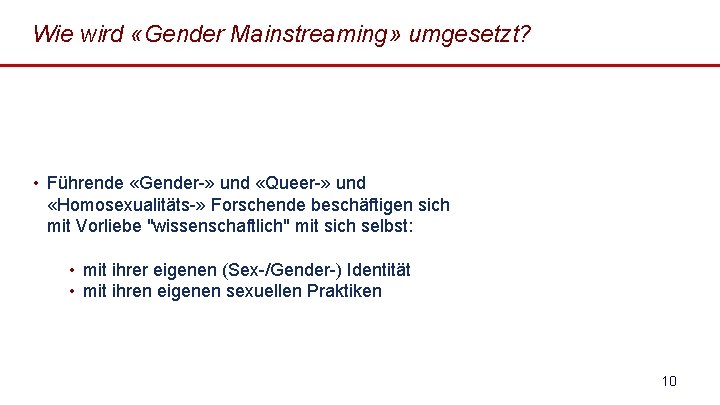 Wie wird «Gender Mainstreaming» umgesetzt?

• Führende «Gender-» und «Queer-» und «Homosexualitäts-» Forschende beschäftigen sich mit Vorliebe "wissenschaftlich" mit sich selbst:

• mit ihrer eigenen (Sex-/Gender-) Identität
• mit ihren eigenen sexuellen Praktiken

10